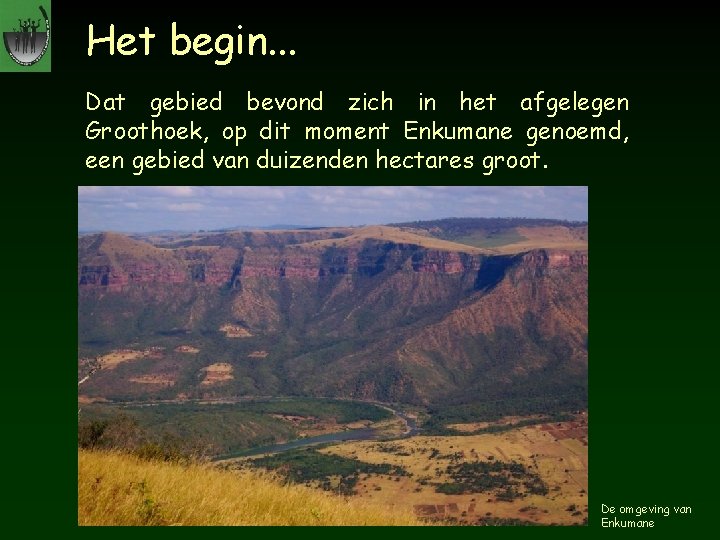 Het begin...

Dat gebied bevond zich in het afgelegen Groothoek, op dit moment Enkumane genoemd, een gebied van duizenden hectares groot.

De omgeving van Enkumane